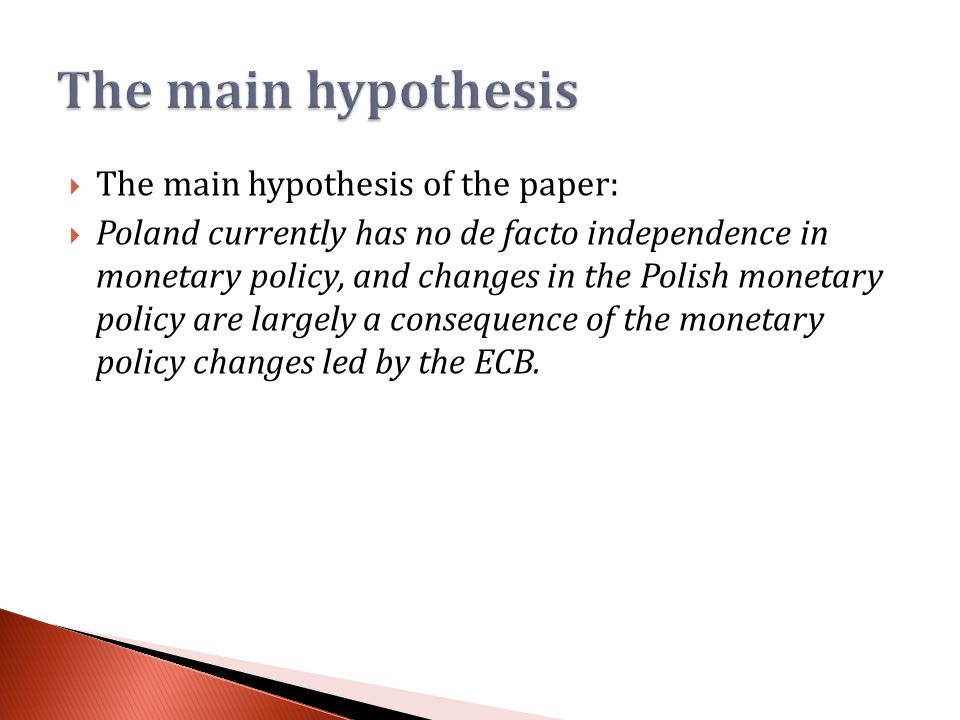 The main hypothesis

The main hypothesis of the paper:

Poland currently has no de facto independence in monetary policy, and changes in the Polish monetary policy are largely a consequence of the monetary policy changes led by the ECB.